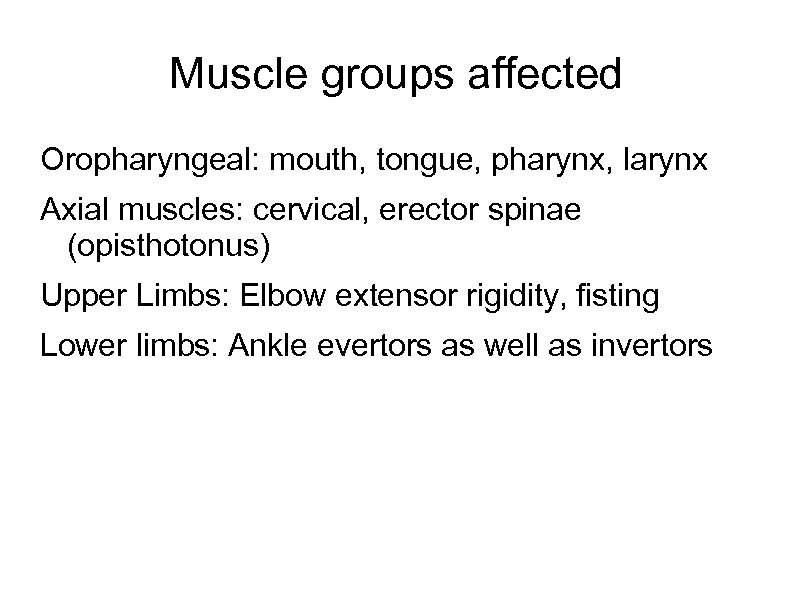 Muscle groups affected

Oropharyngeal: mouth, tongue, pharynx, larynx

Axial muscles: cervical, erector spinae (opisthotonus)

Upper Limbs: Elbow extensor rigidity, fisting

Lower limbs: Ankle evertors as well as invertors